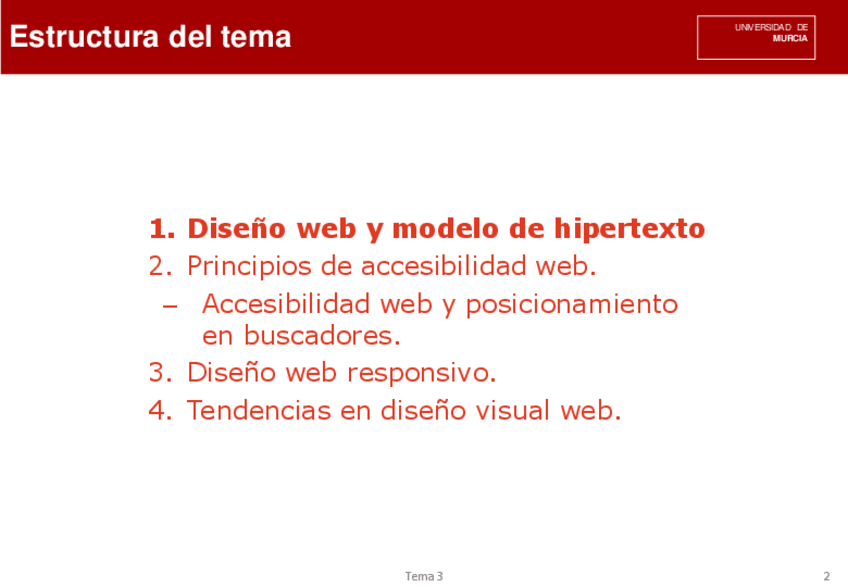 Estructura del tema

UNIVERSIDAD DE
MURCIA

1. Diseño web y modelo de hipertexto
2. Principios de accesibilidad web.
– Accesibilidad web y posicionamiento en buscadores.
3. Diseño web responsivo.
4. Tendencias en diseño visual web.

Tema 3

2